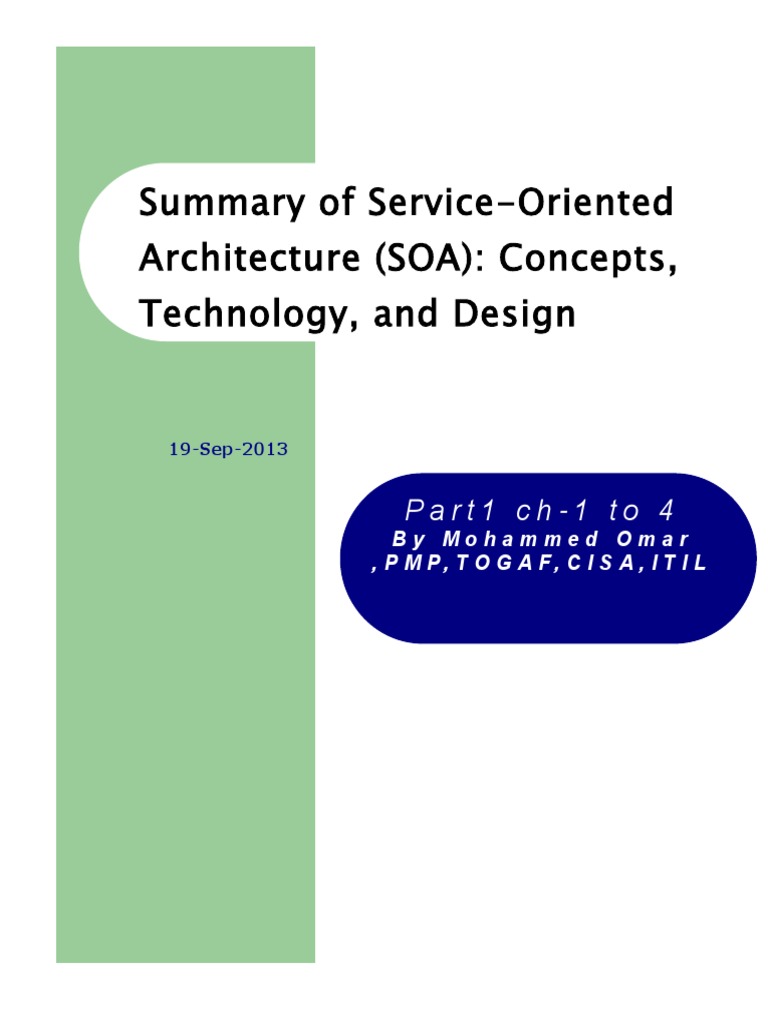 Summary of Service-Oriented Architecture (SOA): Concepts, Technology, and Design

19-Sep-2013

Part1 ch-1 to 4
By Mohammed Omar ,PMP,TOGAF,CISA,ITIL